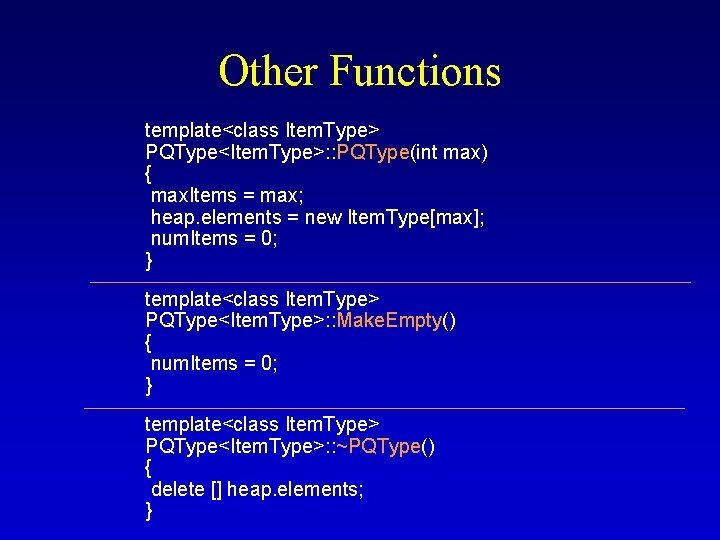 Other Functions

template<class ItemType>
PQType<ItemType>::PQType(int max)
{
 maxItems = max;
 heap.elements = new ItemType[max];
 numItems = 0;
}

template<class ItemType>
PQType<ItemType>::MakeEmpty()
{
 numItems = 0;
}

template<class ItemType>
PQType<ItemType>::~PQType()
{
 delete [] heap.elements;
}